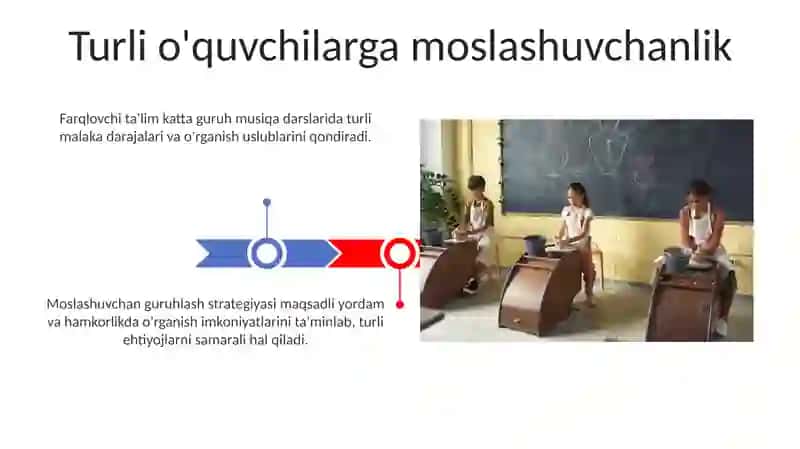 Turli o'quvchilarga moslashuvchanlik

Farqlovchi ta'lim katta guruh musiqa darslarida turli malaka darajalari va o'rganish uslublarini qondiradi.

Moslashuvchan guruhlash strategiyasi maqsadli yordam va hamkorlikda o'rganish imkoniyatlarini ta'minlab, turli ehtiyojlarni samarali hal qiladi.